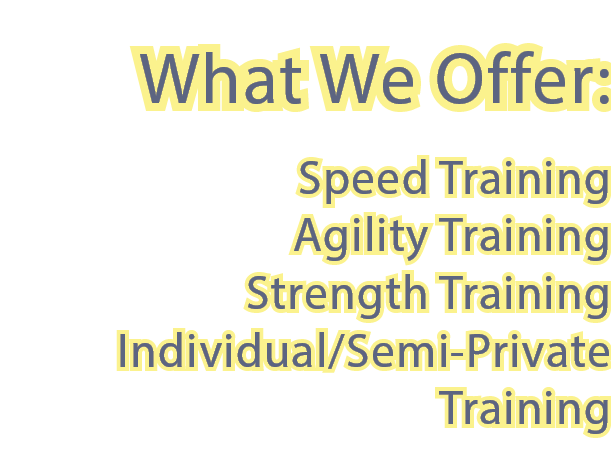 What We Offer:

Speed Training
Agility Training
Strength Training
Individual/Semi-Private Training